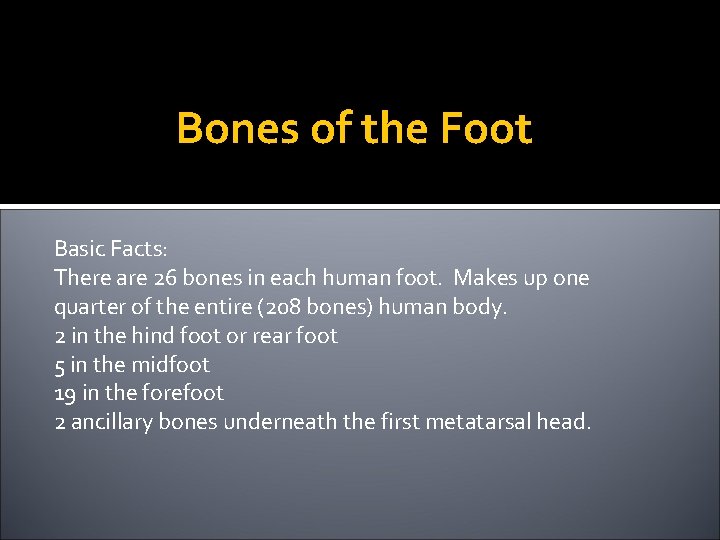 Bones of the Foot

Basic Facts:
There are 26 bones in each human foot. Makes up one quarter of the entire (208 bones) human body.
2 in the hind foot or rear foot
5 in the midfoot
19 in the forefoot
2 ancillary bones underneath the first metatarsal head.